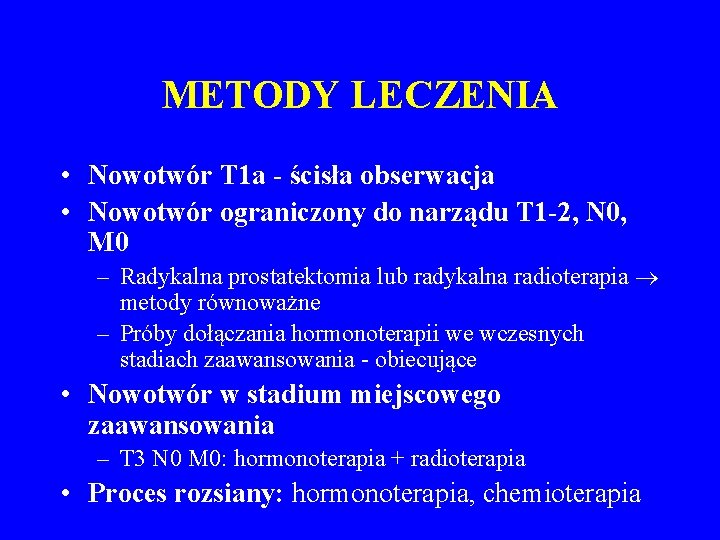 METODY LECZENIA

• Nowotwór T1a - ścisła obserwacja
• Nowotwór ograniczony do narządu T1-2, N0, M0
– Radykalna prostatektomia lub radykalna radioterapia $\rightarrow$ metody równoważne
– Próby dołączania hormonoterapii we wczesnych stadiach zaawansowania - obiecujące
• Nowotwór w stadium miejscowego zaawansowania
– T3 N0 M0: hormonoterapia + radioterapia
• Proces rozsiany: hormonoterapia, chemioterapia